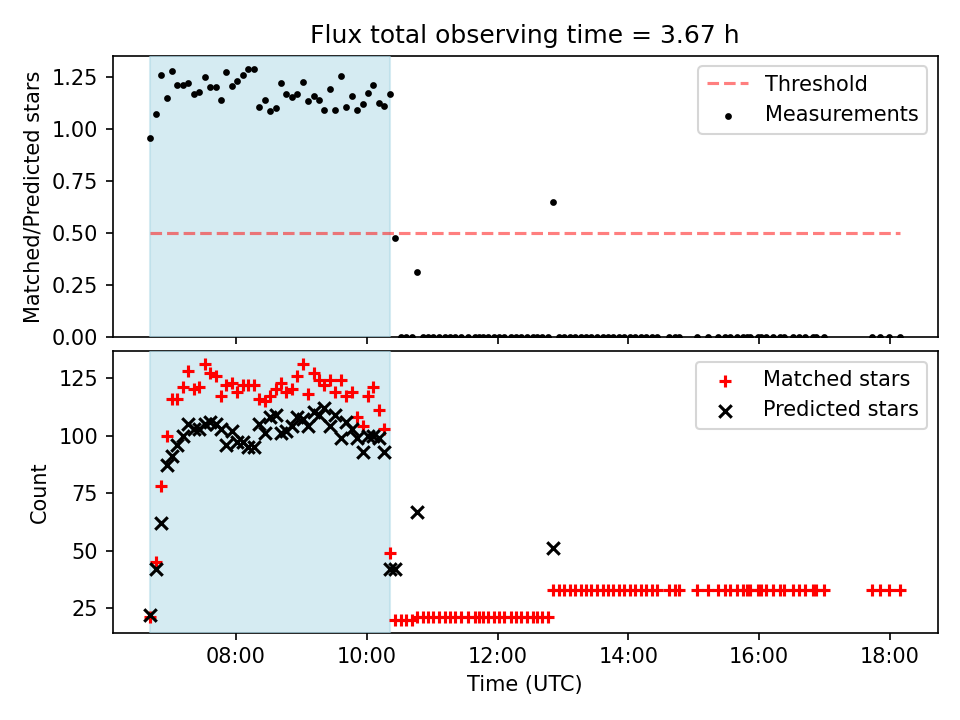 Flux total observing time = 3.67 h

Matched/Predicted stars

1.25
1.00
0.75
0.50
0.25
0.00

Threshold
Measurements

Count

125
100
75
50
25

Matched stars
Predicted stars

08:00 10:00 12:00 14:00 16:00 18:00

Time (UTC)